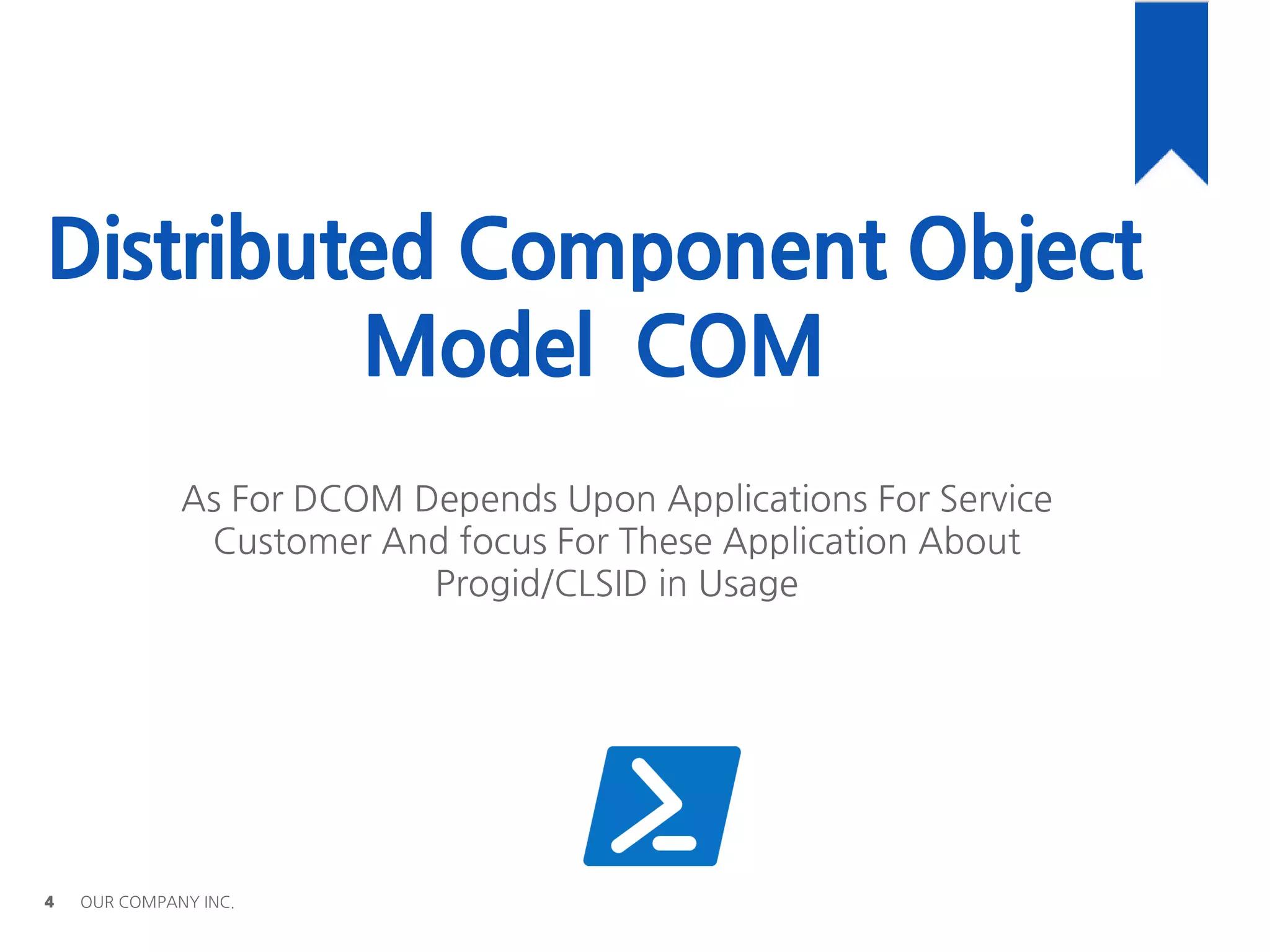 Distributed Component Object Model COM

As For DCOM Depends Upon Applications For Service Customer And focus For These Application About Progid/CLSID in Usage

4 OUR COMPANY INC.